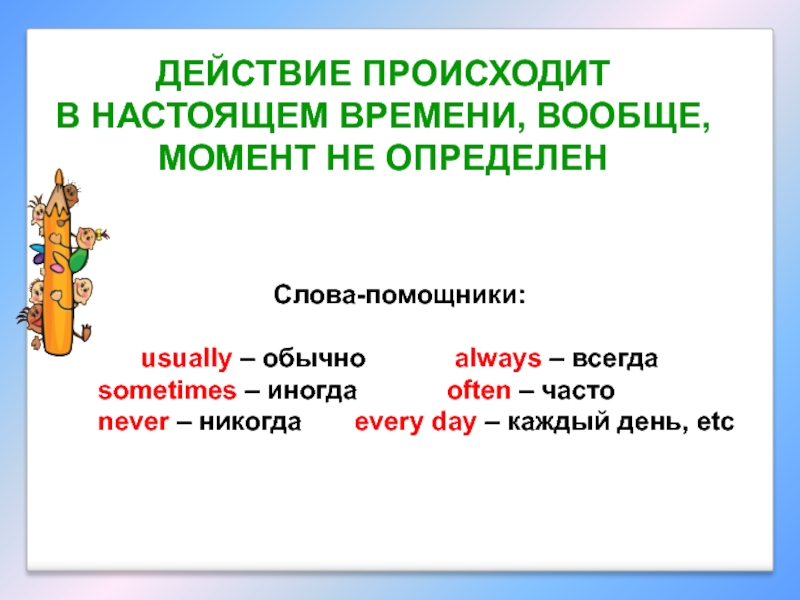 ДЕЙСТВИЕ ПРОИСХОДИТ
В НАСТОЯЩЕМ ВРЕМЕНИ, ВООБЩЕ,
МОМЕНТ НЕ ОПРЕДЕЛЕН

Слова-помощники:

usually – обычно
always – всегда
sometimes – иногда
often – часто
never – никогда
every day – каждый день, etc